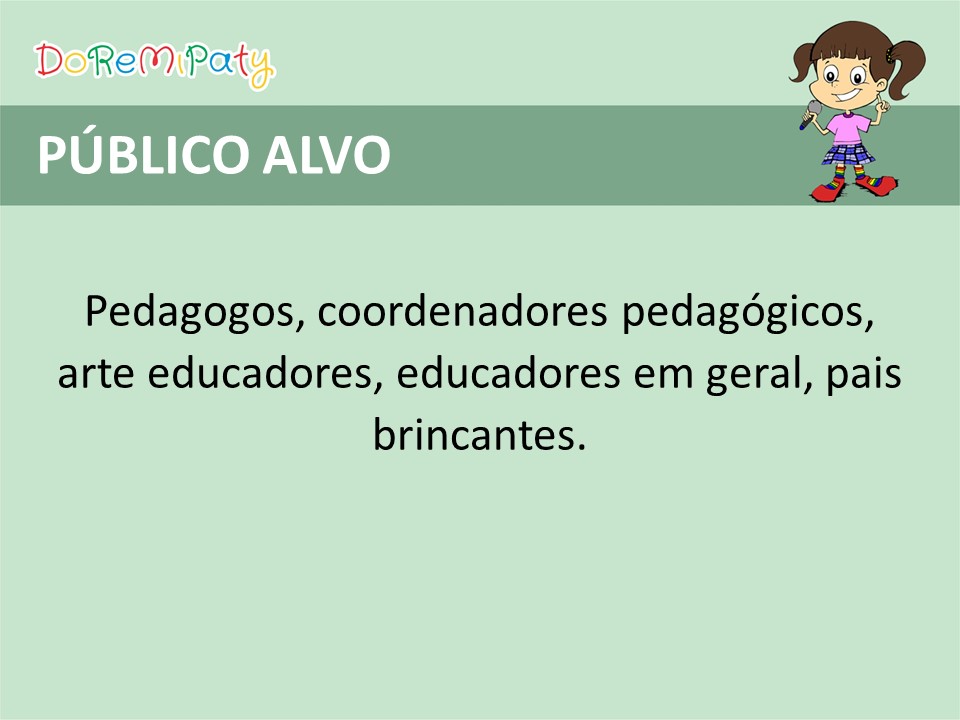 DoReMiPaty

PÚBLICO ALVO

Pedagogos, coordenadores pedagógicos, arte educadores, educadores em geral, pais brincantes.